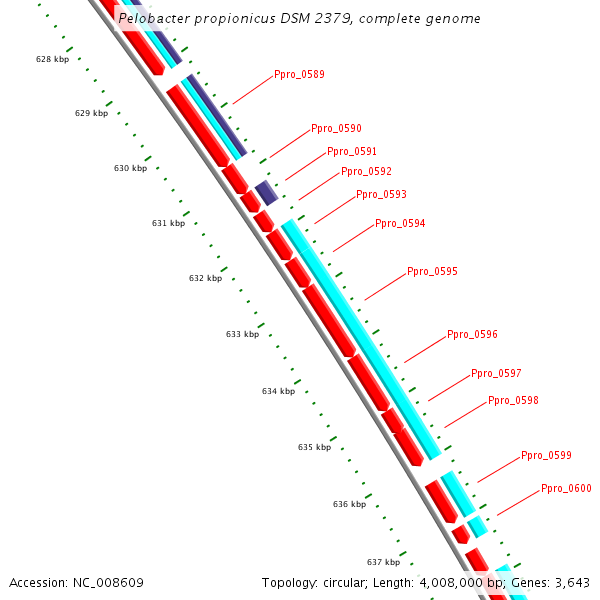 Pelobacter propionicus DSM 2379, complete genome

628 kbp
629 kbp
630 kbp
631 kbp
632 kbp
633 kbp
634 kbp
635 kbp
636 kbp
637 kbp

Ppro_0589
Ppro_0590
Ppro_0591
Ppro_0592
Ppro_0593
Ppro_0594
Ppro_0595
Ppro_0596
Ppro_0597
Ppro_0598
Ppro_0599
Ppro_0600

Accession: NC_008609
Topology: circular; Length: 4,008,000 bp; Genes: 3,643